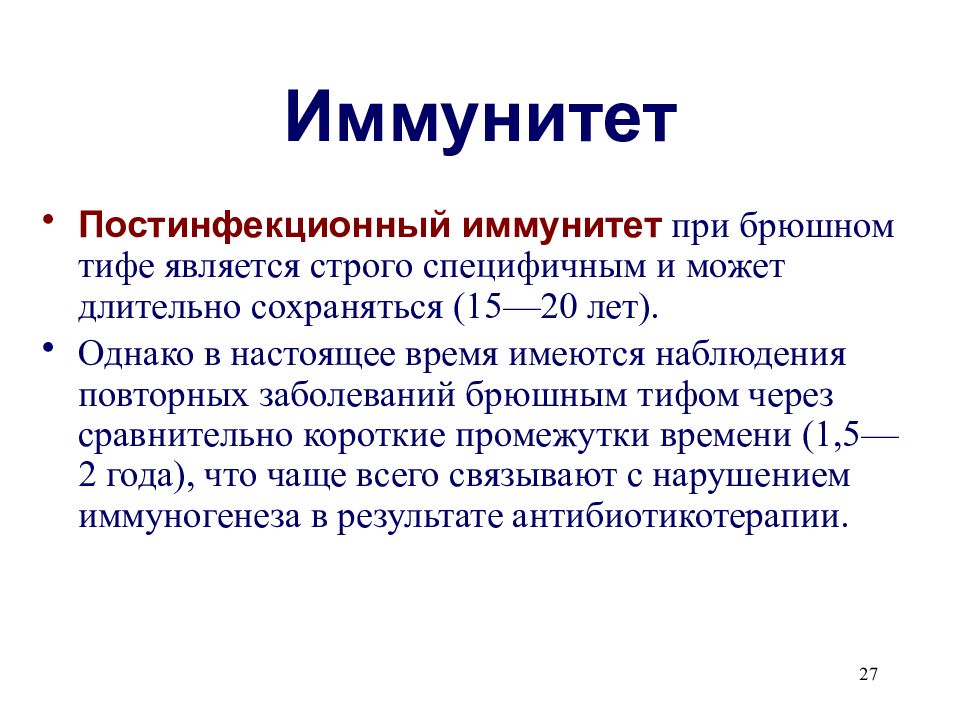 Иммунитет

• Постинфекционный иммунитет при брюшном тифе является строго специфичным и может длительно сохраняться (15—20 лет).

• Однако в настоящее время имеются наблюдения повторных заболеваний брюшным тифом через сравнительно короткие промежутки времени (1,5—2 года), что чаще всего связывают с нарушением иммуногенеза в результате антибиотикотерапии.

27